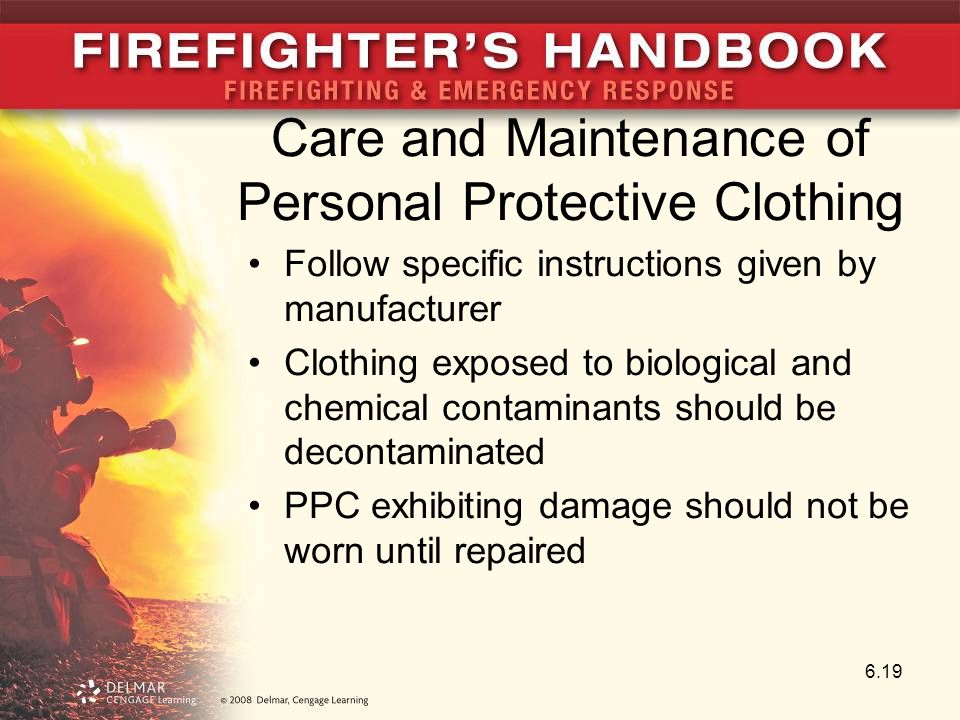 FIREFIGHTER'S HANDBOOK
FIREFIGHTING & EMERGENCY RESPONSE

Care and Maintenance of Personal Protective Clothing

• Follow specific instructions given by manufacturer
• Clothing exposed to biological and chemical contaminants should be decontaminated
• PPC exhibiting damage should not be worn until repaired

6.19

DELMAR CENGAGE Learning © 2008 Delmar, Cengage Learning